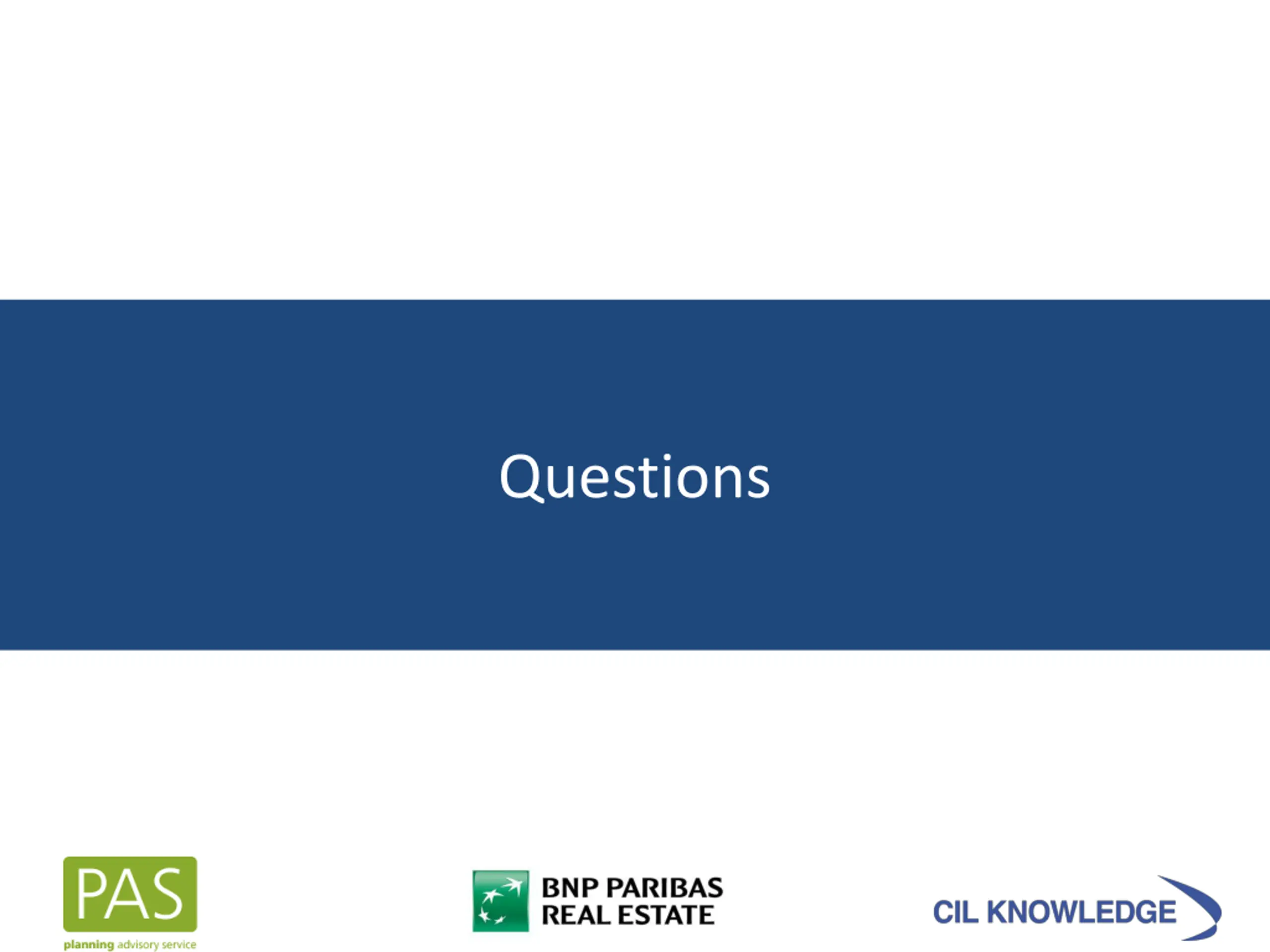 Questions

PAS
planning advisory service

BNP PARIBAS
REAL ESTATE

CIL KNOWLEDGE